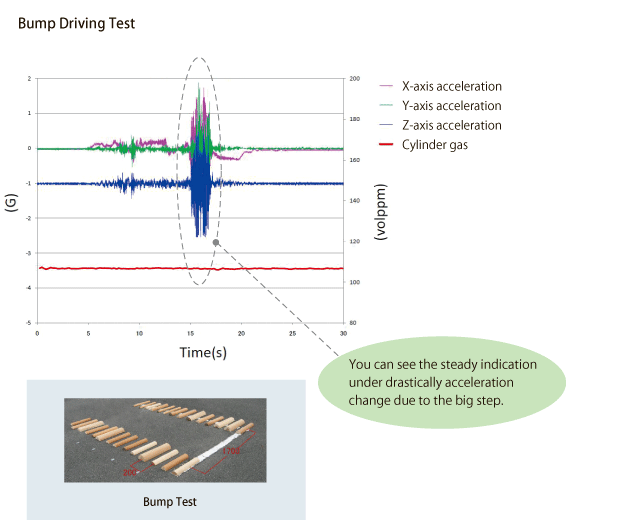 Bump Driving Test

2
1
0
-1
-2
-3
-4
-5

(G)

200
180
160
140
120
100
80

(volppm)

0 5 10 15 20 25 30

Time(s)

X-axis acceleration
Y-axis acceleration
Z-axis acceleration
Cylinder gas

You can see the steady indication under drastically acceleration change due to the big step.

200
1700

Bump Test